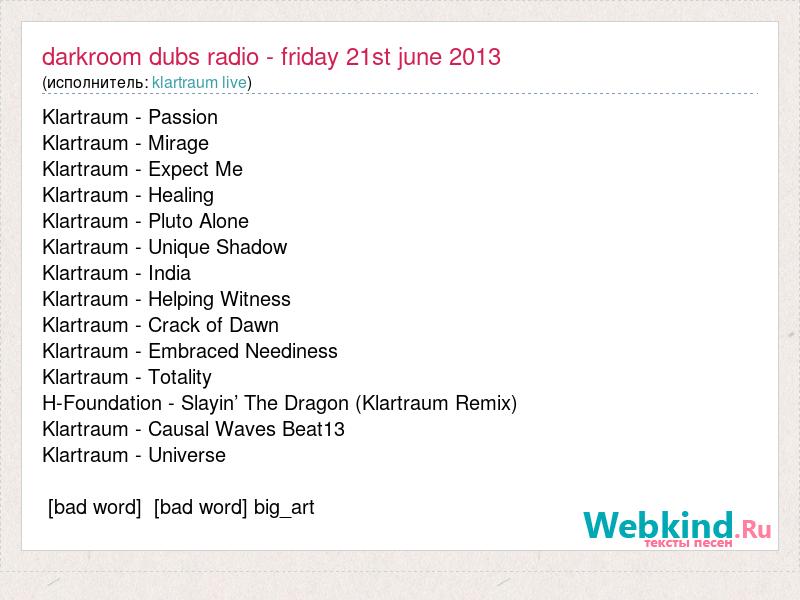 darkroom dubs radio - friday 21st june 2013
(исполнитель: klartraum live)

Klartraum - Passion
Klartraum - Mirage
Klartraum - Expect Me
Klartraum - Healing
Klartraum - Pluto Alone
Klartraum - Unique Shadow
Klartraum - India
Klartraum - Helping Witness
Klartraum - Crack of Dawn
Klartraum - Embraced Neediness
Klartraum - Totality
H-Foundation - Slayin' The Dragon (Klartraum Remix)
Klartraum - Causal Waves Beat13
Klartraum - Universe

[bad word] [bad word] big_art

Webkind.Ru
тексты песен